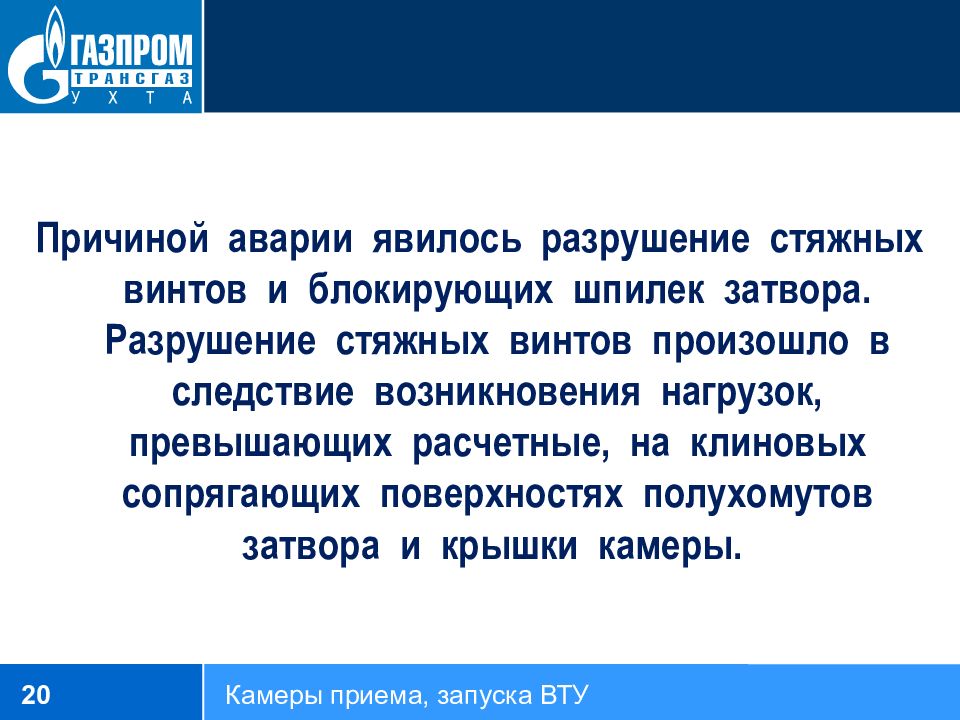 ГАЗПРОМ
ТРАНСГАЗ
УХТА

Причиной аварии явилось разрушение стяжных винтов и блокирующих шпилек затвора. Разрушение стяжных винтов произошло в следствие возникновения нагрузок, превышающих расчетные, на клиновых сопрягающих поверхностях полухомутов затвора и крышки камеры.

20

Камеры приема, запуска ВТУ